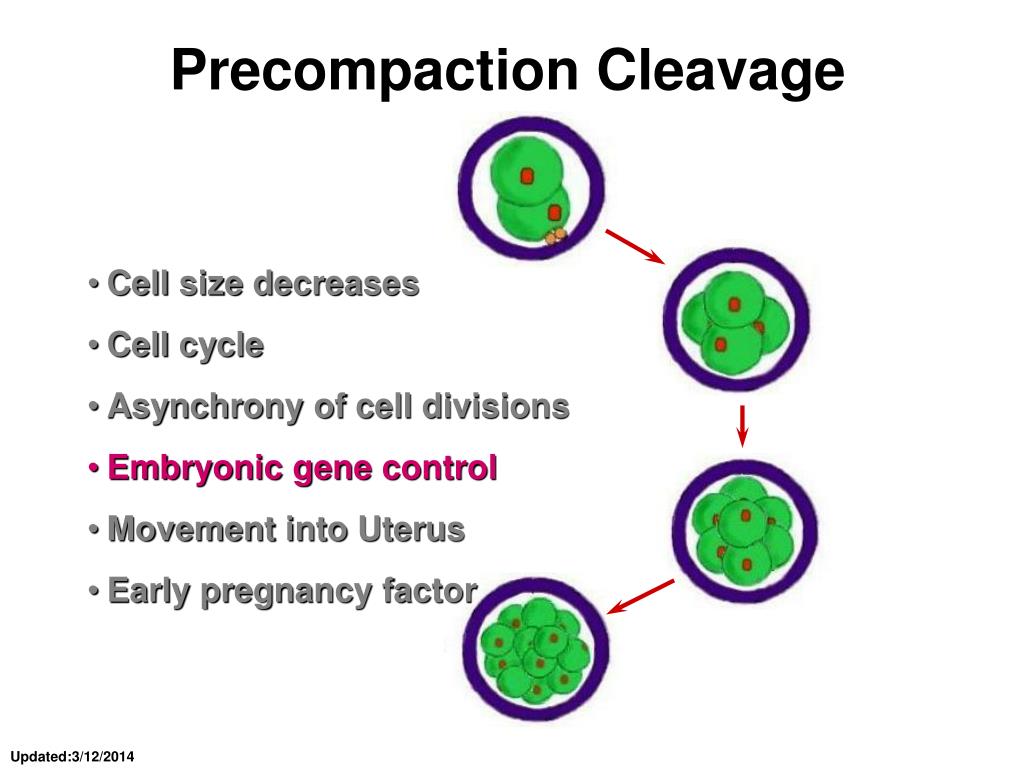 Precompaction Cleavage

• Cell size decreases
• Cell cycle
• Asynchrony of cell divisions
• Embryonic gene control
• Movement into Uterus
• Early pregnancy factor

Updated:3/12/2014